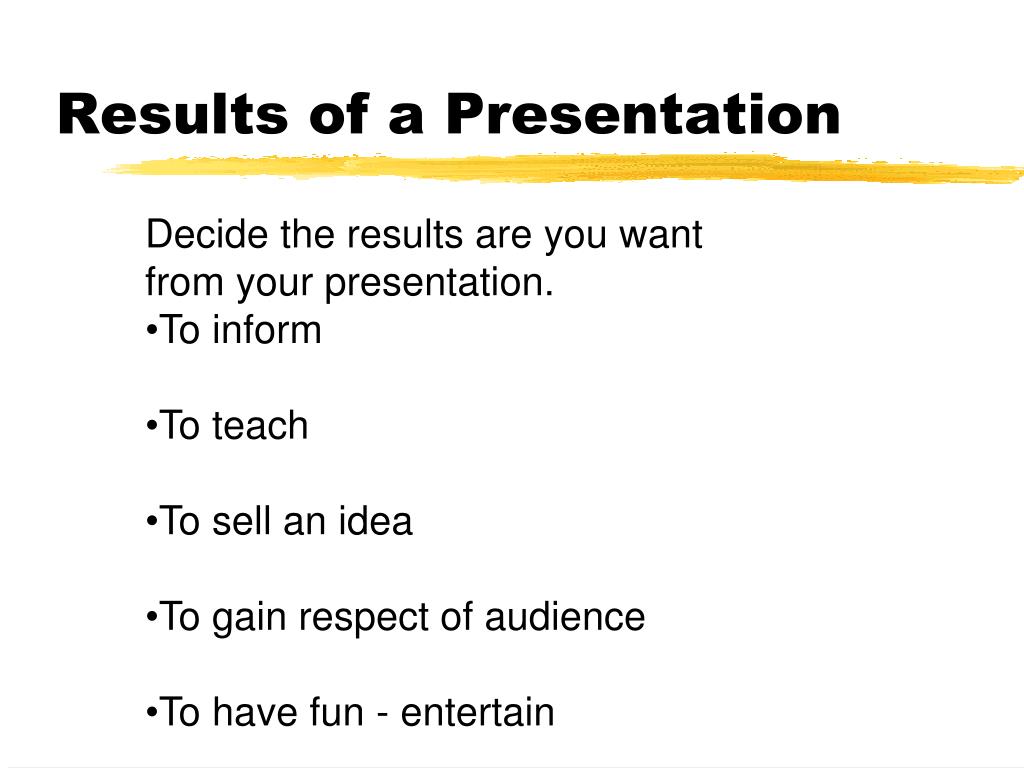 Results of a Presentation

Decide the results are you want from your presentation.
•To inform

•To teach

•To sell an idea

•To gain respect of audience

•To have fun - entertain